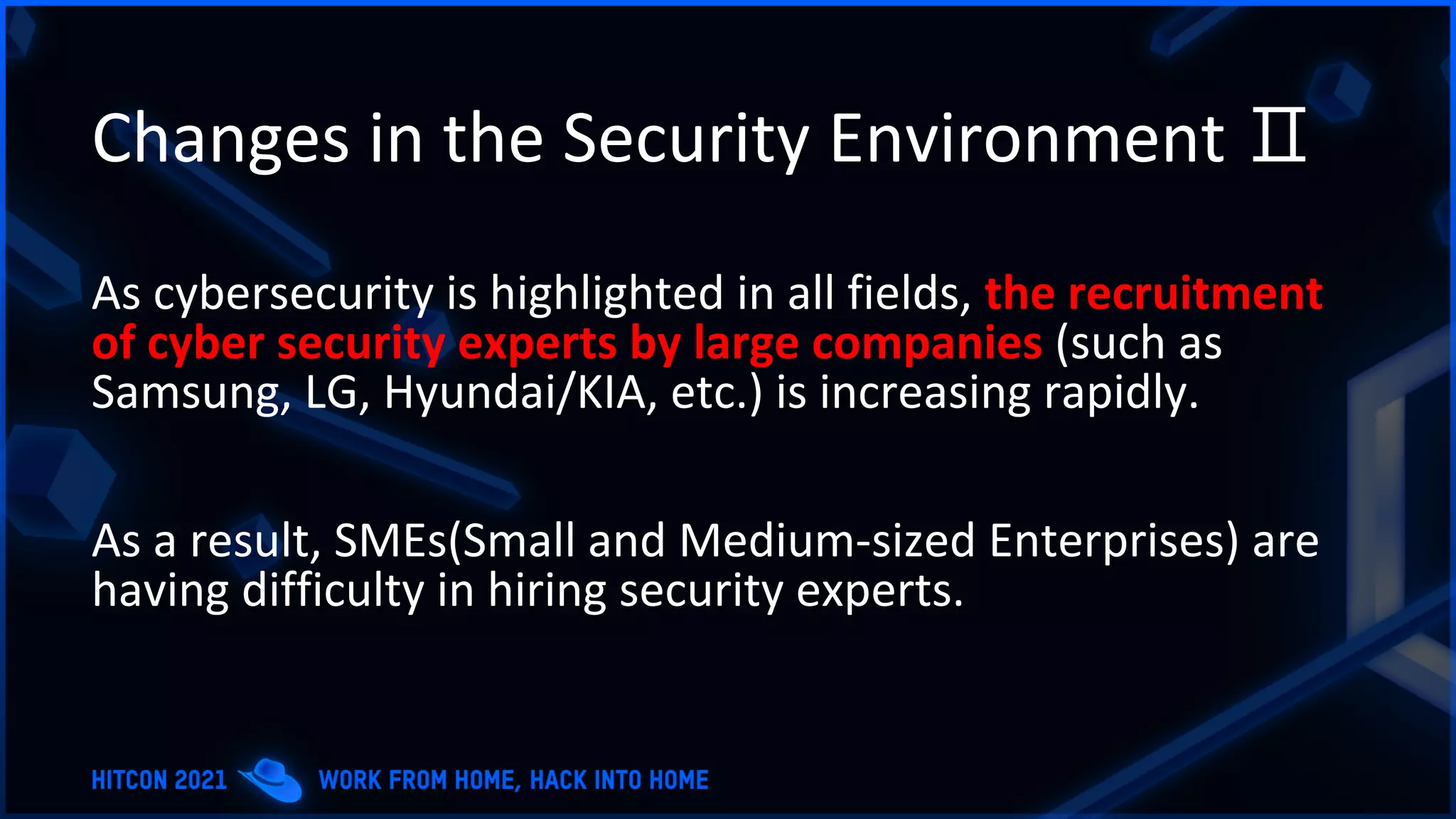 Changes in the Security Environment Ⅱ

As cybersecurity is highlighted in all fields, the recruitment of cyber security experts by large companies (such as Samsung, LG, Hyundai/KIA, etc.) is increasing rapidly.

As a result, SMEs(Small and Medium-sized Enterprises) are having difficulty in hiring security experts.

HITCON 2021 WORK FROM HOME, HACK INTO HOME